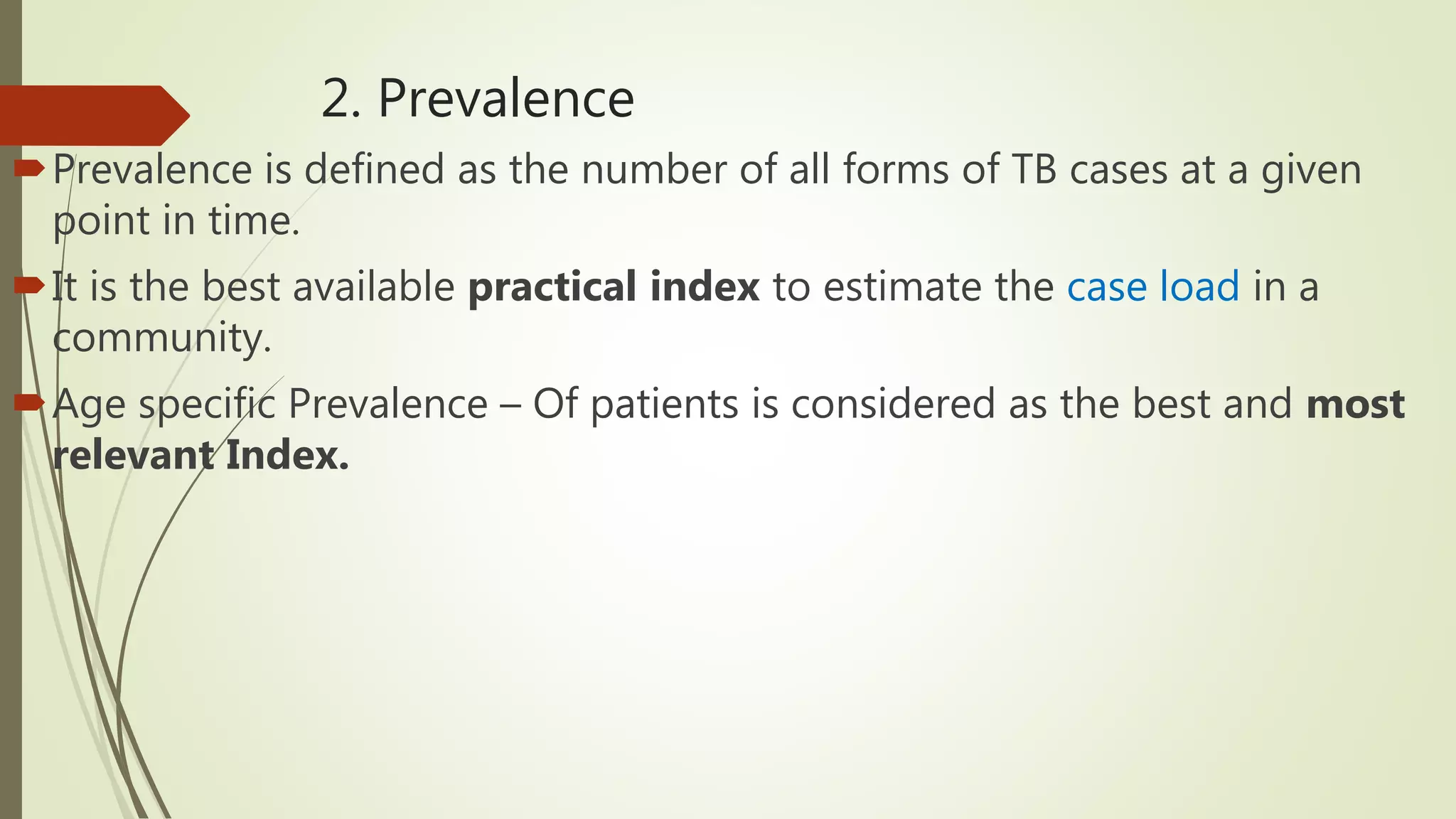 2. Prevalence

Prevalence is defined as the number of all forms of TB cases at a given point in time.

It is the best available practical index to estimate the case load in a community.

Age specific Prevalence – Of patients is considered as the best and most relevant Index.